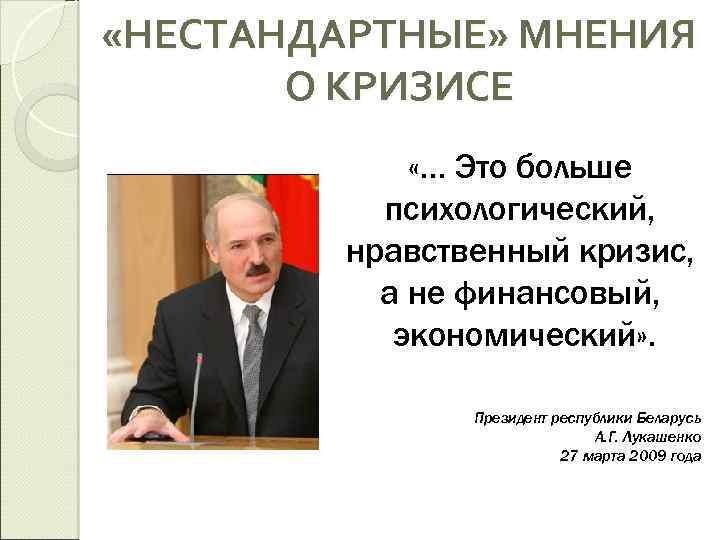 «НЕСТАНДАРТНЫЕ» МНЕНИЯ О КРИЗИСЕ

«... Это больше психологический, нравственный кризис, а не финансовый, экономический».

Президент республики Беларусь
А.Г. Лукашенко
27 марта 2009 года